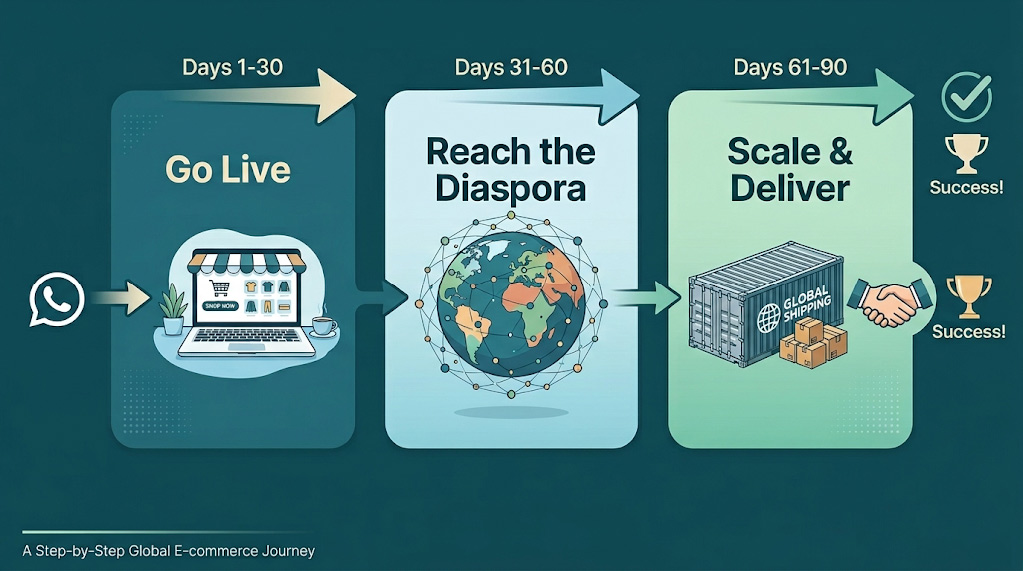 Days 1-30

Go Live

SHOP NOW

Days 31-60

Reach the Diaspora

Days 61-90

Scale & Deliver

GLOBAL SHIPPING

Success!

Success!

A Step-by-Step Global E-commerce Journey